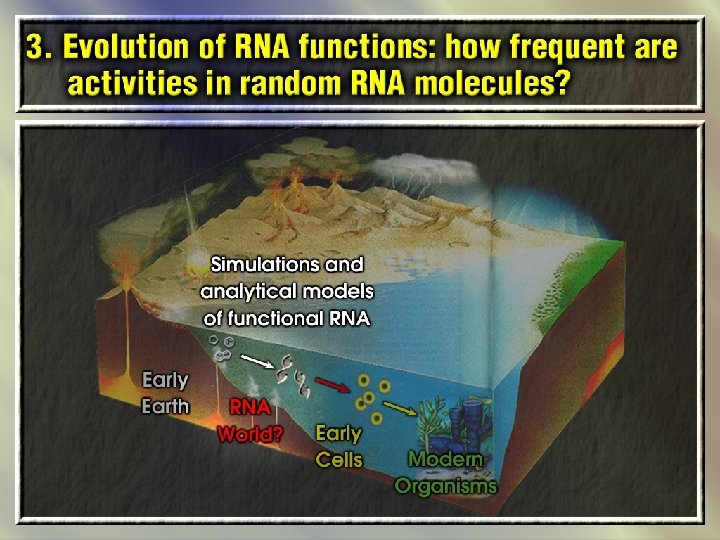 3. Evolution of RNA functions: how frequent are activities in random RNA molecules?

Simulations and analytical models of functional RNA

Early Earth

RNA World?

Early Cells

Modern Organisms